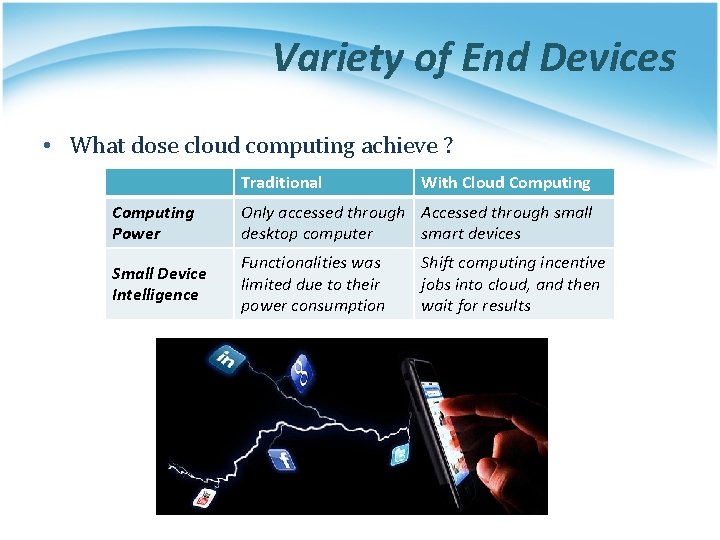 Variety of End Devices

• What dose cloud computing achieve ?

| | Traditional | With Cloud Computing |
|---|---|---|
| Computing Power | Only accessed through desktop computer | Accessed through small smart devices |
| Small Device Intelligence | Functionalities was limited due to their power consumption | Shift computing incentive jobs into cloud, and then wait for results |

in

f